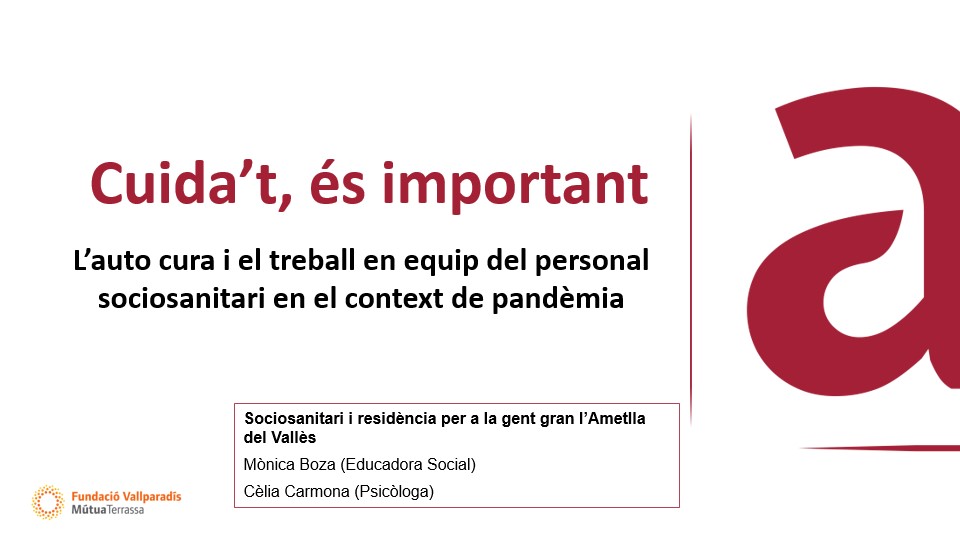 Cuida’t, és important

L’auto cura i el treball en equip del personal sociosanitari en el context de pandèmia

Sociosanitari i residència per a la gent gran l’Ametlla del Vallès

Mònica Boza (Educadora Social)

Cèlia Carmona (Psicòloga)

Fundació Vallparadís
MútuaTerrassa